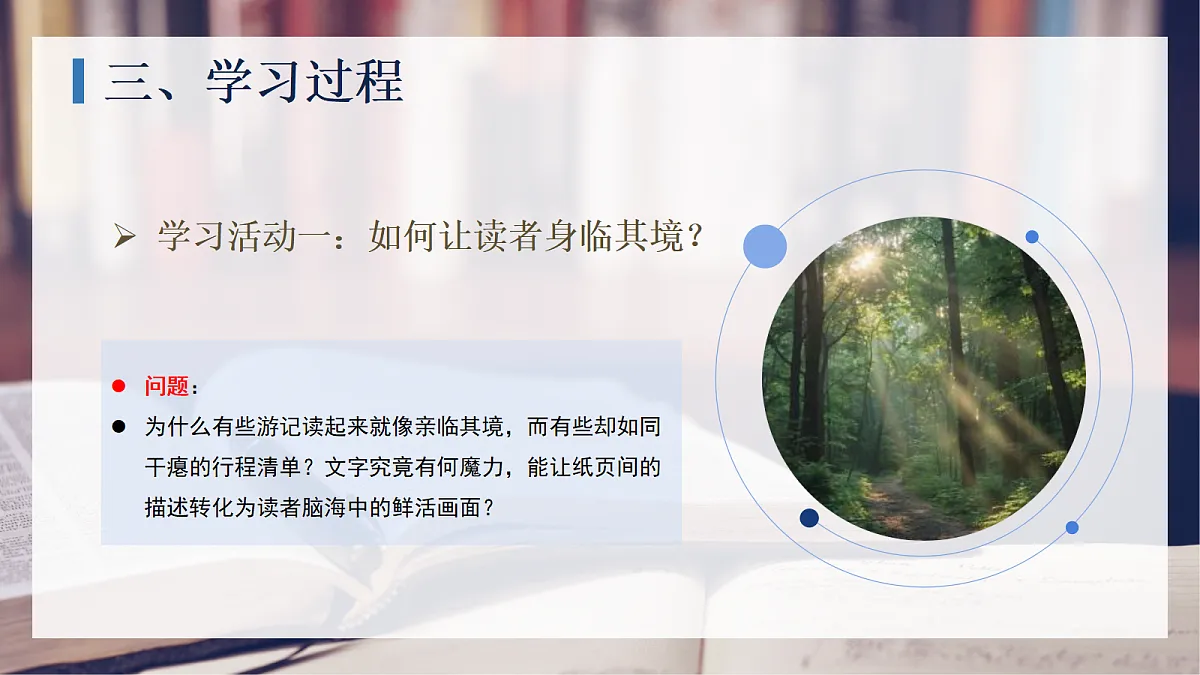 三、学习过程

➢ 学习活动一：如何让读者身临其境？

● 问题：

● 为什么有些游记读起来就像亲临其境，而有些却如同干瘪的行程清单？文字究竟有何魔力，能让纸页间的描述转化为读者脑海中的鲜活画面？